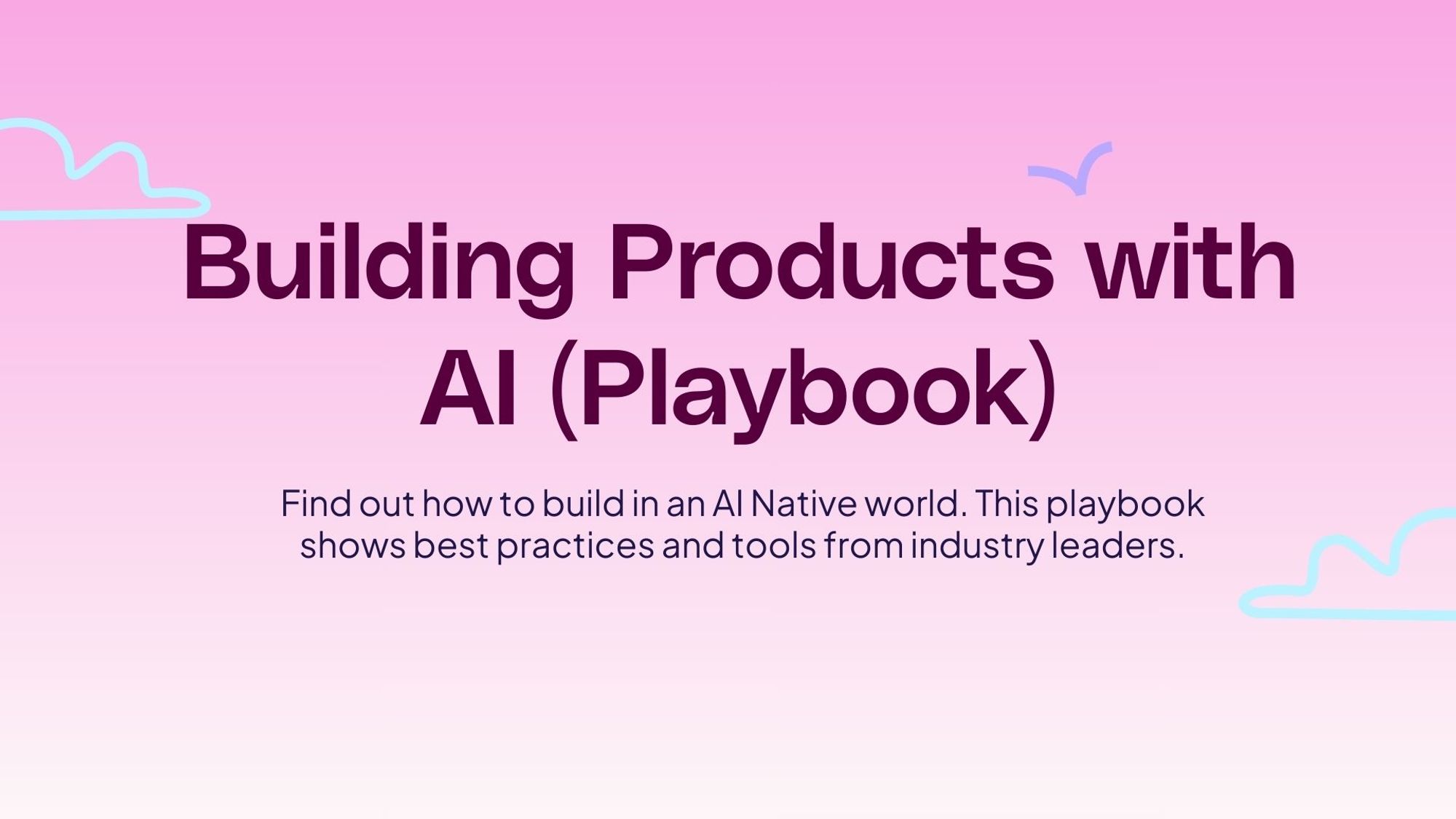 Building Products with AI (Playbook)

Find out how to build in an AI Native world. This playbook shows best practices and tools from industry leaders.